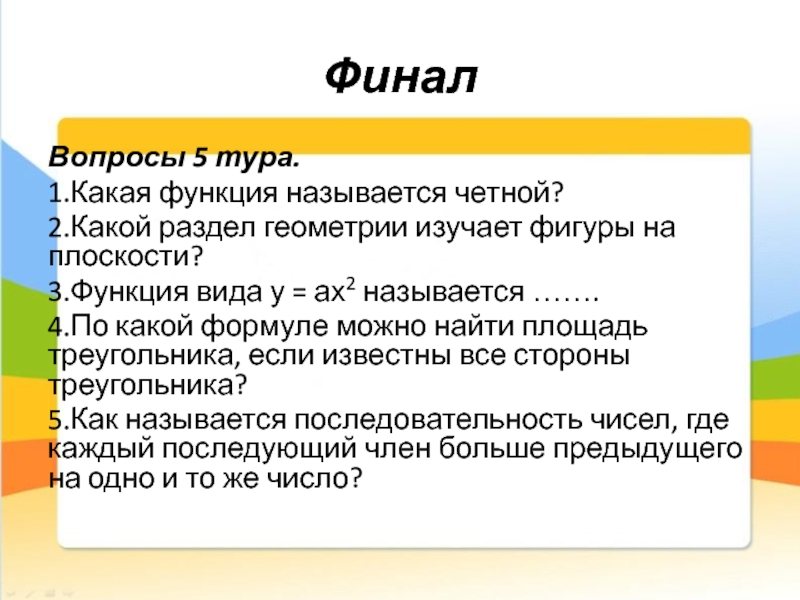 Финал

Вопросы 5 тура.

1.Какая функция называется четной?

2.Какой раздел геометрии изучает фигуры на плоскости?

3.Функция вида $y = ax^2$ называется …….

4.По какой формуле можно найти площадь треугольника, если известны все стороны треугольника?

5.Как называется последовательность чисел, где каждый последующий член больше предыдущего на одно и то же число?